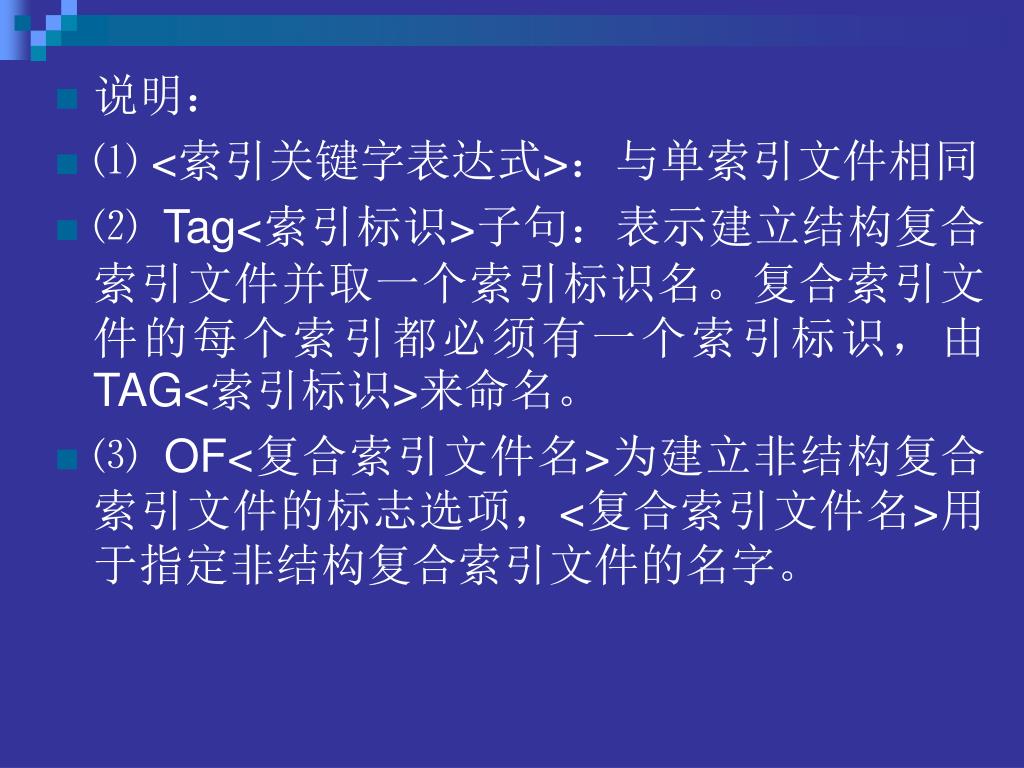 说明：

⑴ <索引关键字表达式>：与单索引文件相同

⑵ Tag<索引标识>子句：表示建立结构复合索引文件并取一个索引标识名。复合索引文件的每个索引都必须有一个索引标识，由TAG<索引标识>来命名。

⑶ OF<复合索引文件名>为建立非结构复合索引文件的标志选项，<复合索引文件名>用于指定非结构复合索引文件的名字。